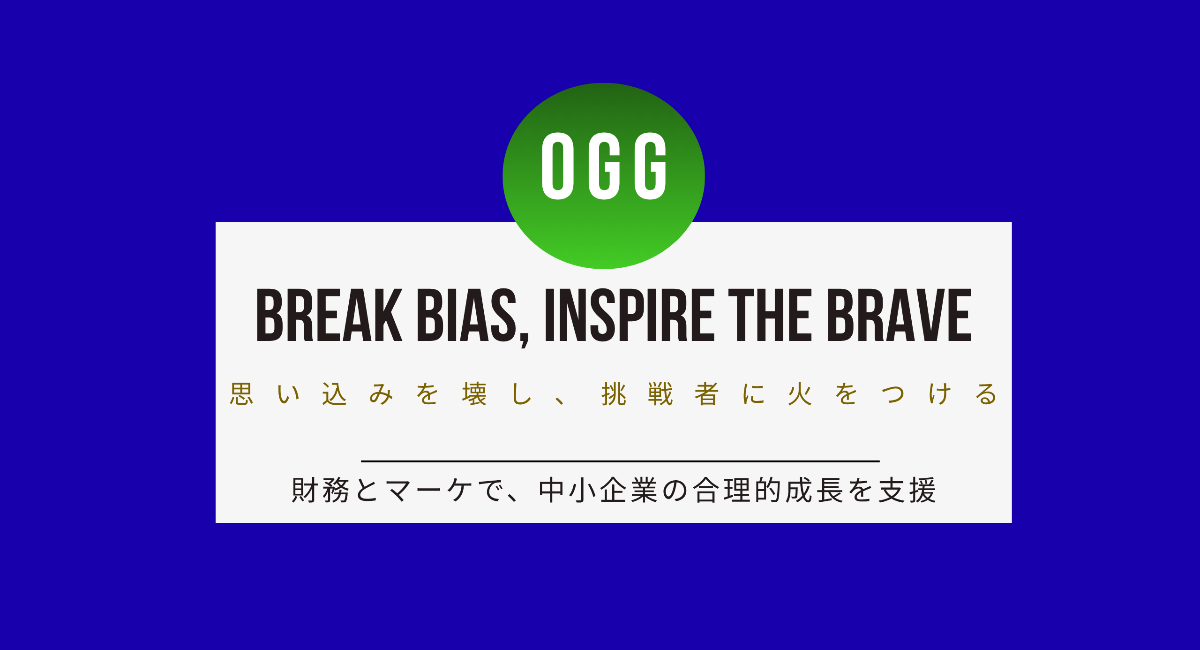 OGG

BREAK BIAS, INSPIRE THE BRAVE

思い込みを壊し、挑戦者に火をつける

財務とマーケで、中小企業の合理的成長を支援